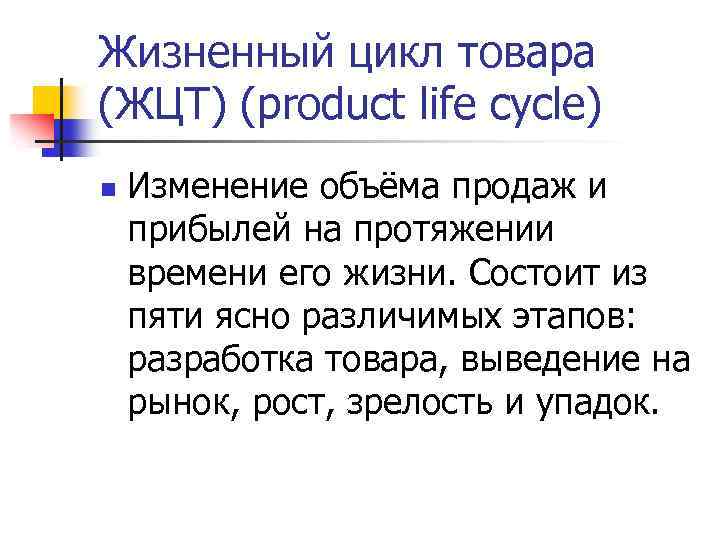 Жизненный цикл товара (ЖЦТ) (product life cycle)

Изменение объёма продаж и прибылей на протяжении времени его жизни. Состоит из пяти ясно различимых этапов: разработка товара, выведение на рынок, рост, зрелость и упадок.